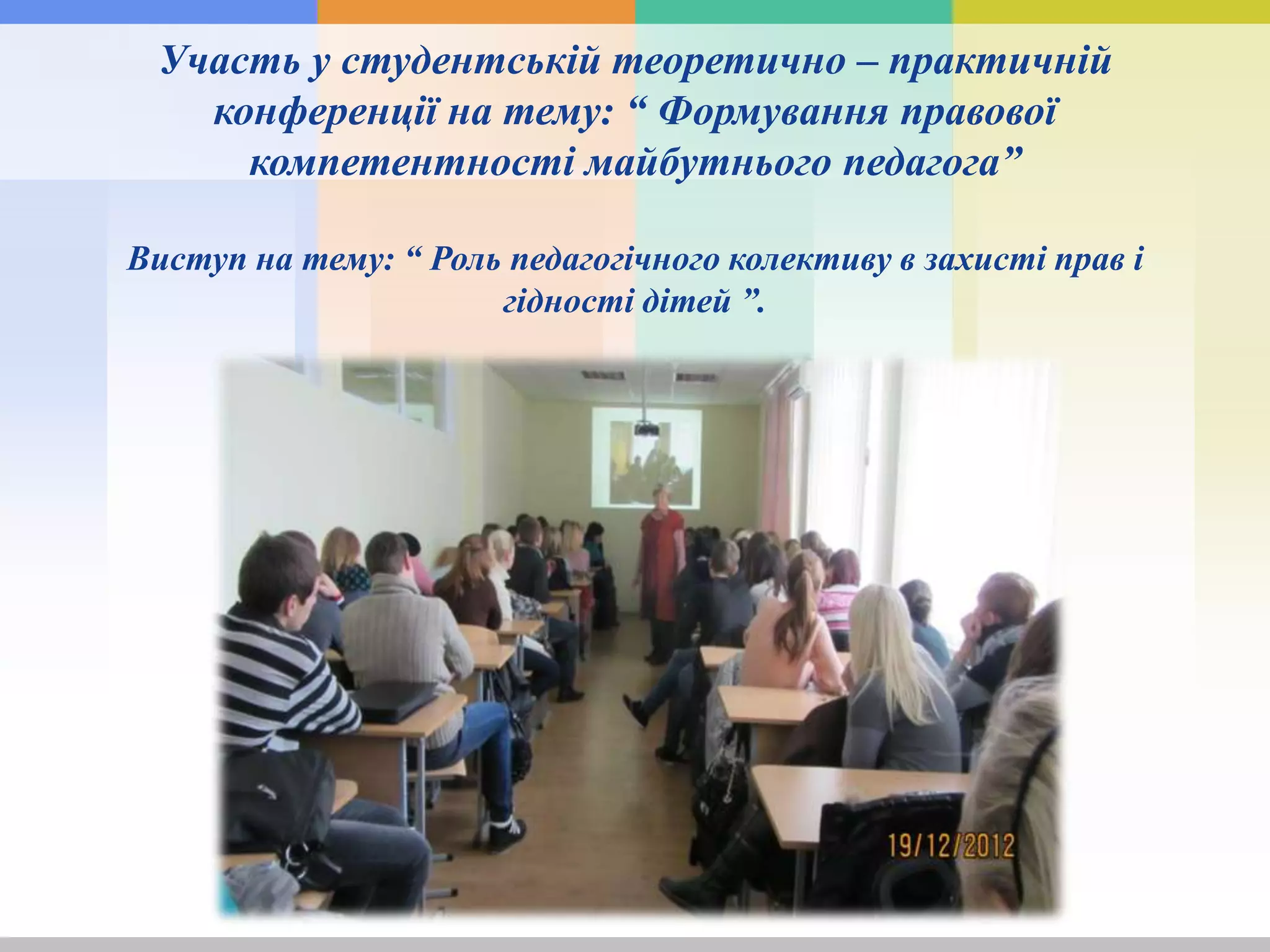 Участь у студентській теоретично – практичній конференції на тему: “ Формування правової компетентності майбутнього педагога”

Виступ на тему: “ Роль педагогічного колективу в захисті прав і гідності дітей ”.

19/12/2012